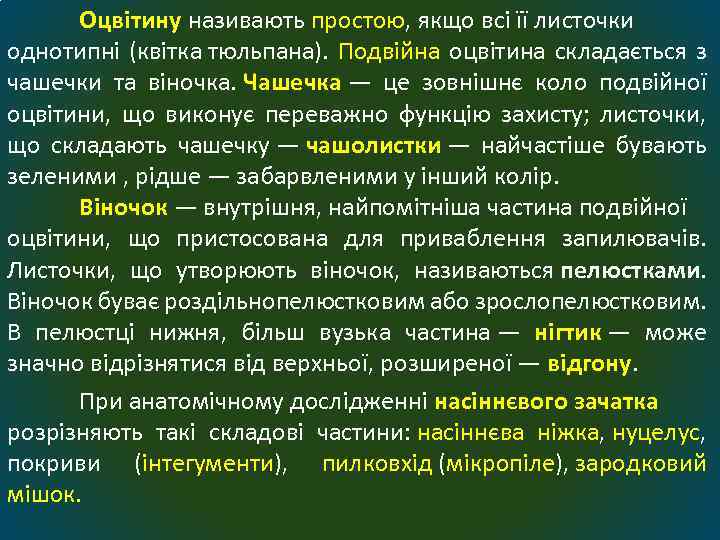 Оцвітину називають простою, якщо всі її листочки однотипні (квітка тюльпана). Подвійна оцвітина складається з чашечки та віночка. Чашечка — це зовнішнє коло подвійної оцвітини, що виконує переважно функцію захисту; листочки, що складають чашечку — чашолистки — найчастіше бувають зеленими , рідше — забарвленими у інший колір.

Віночок — внутрішня, найпомітніша частина подвійної оцвітини, що пристосована для приваблення запилювачів. Листочки, що утворюють віночок, називаються пелюстками. Віночок буває роздільнопелюстковим або зрослопелюстковим. В пелюстці нижня, більш вузька частина — нігтик — може значно відрізнятися від верхньої, розширеної — відгону.

При анатомічному дослідженні насіннєвого зачатка розрізняють такі складові частини: насіннєва ніжка, нуцелус, покриви (інтегументи), пилковхід (мікропіле), зародковий мішок.